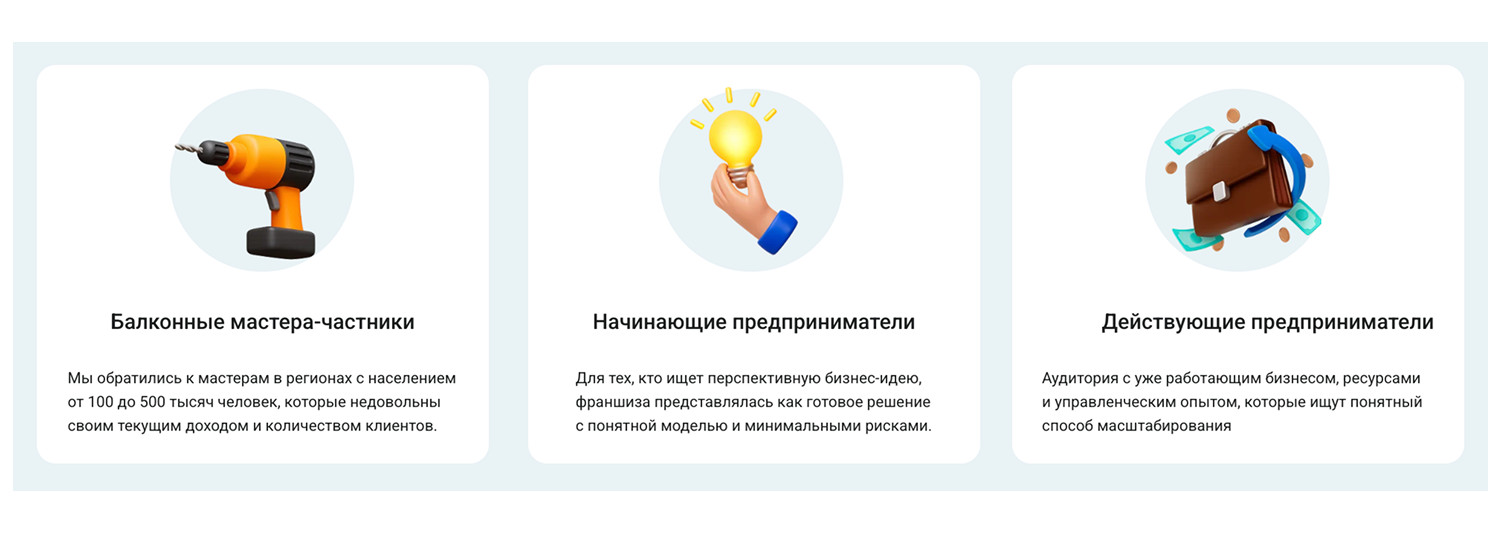 Балконные мастера-частники

Мы обратились к мастерам в регионах с населением от 100 до 500 тысяч человек, которые недовольны своим текущим доходом и количеством клиентов.

Начинающие предприниматели

Для тех, кто ищет перспективную бизнес-идею, франшиза представлялась как готовое решение с понятной моделью и минимальными рисками.

Действующие предприниматели

Аудитория с уже работающим бизнесом, ресурсами и управленческим опытом, которые ищут понятный способ масштабирования